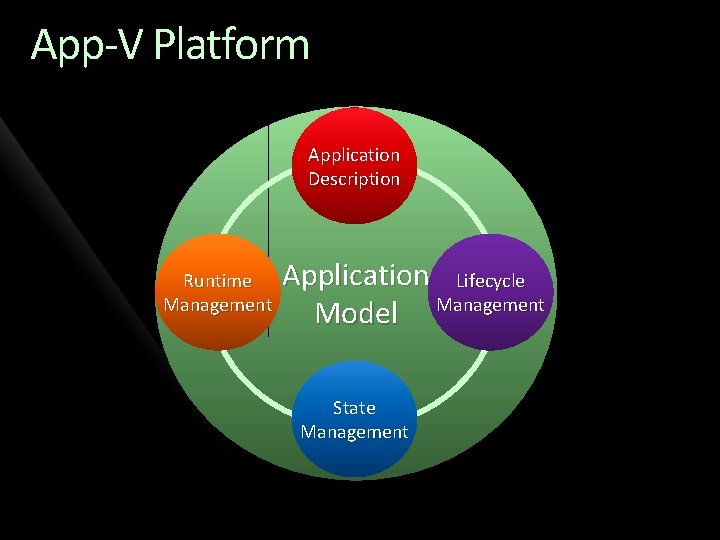 App-V Platform

Application Description

Runtime Management

Application Model

Lifecycle Management

State Management